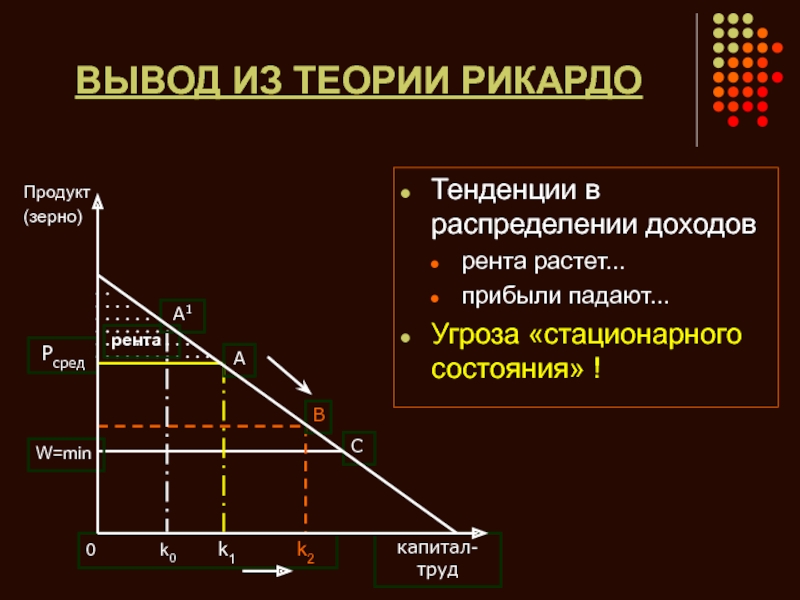 ВЫВОД ИЗ ТЕОРИИ РИКАРДО

Продукт (зерно)

$A^1$

рента

$P_{сред}$

A

B

W=min

C

0

$k_0$

$k_1$

$k_2$

капитал-труд

Тенденции в распределении доходов

рента растет...

прибыли падают...

Угроза «стационарного состояния» !